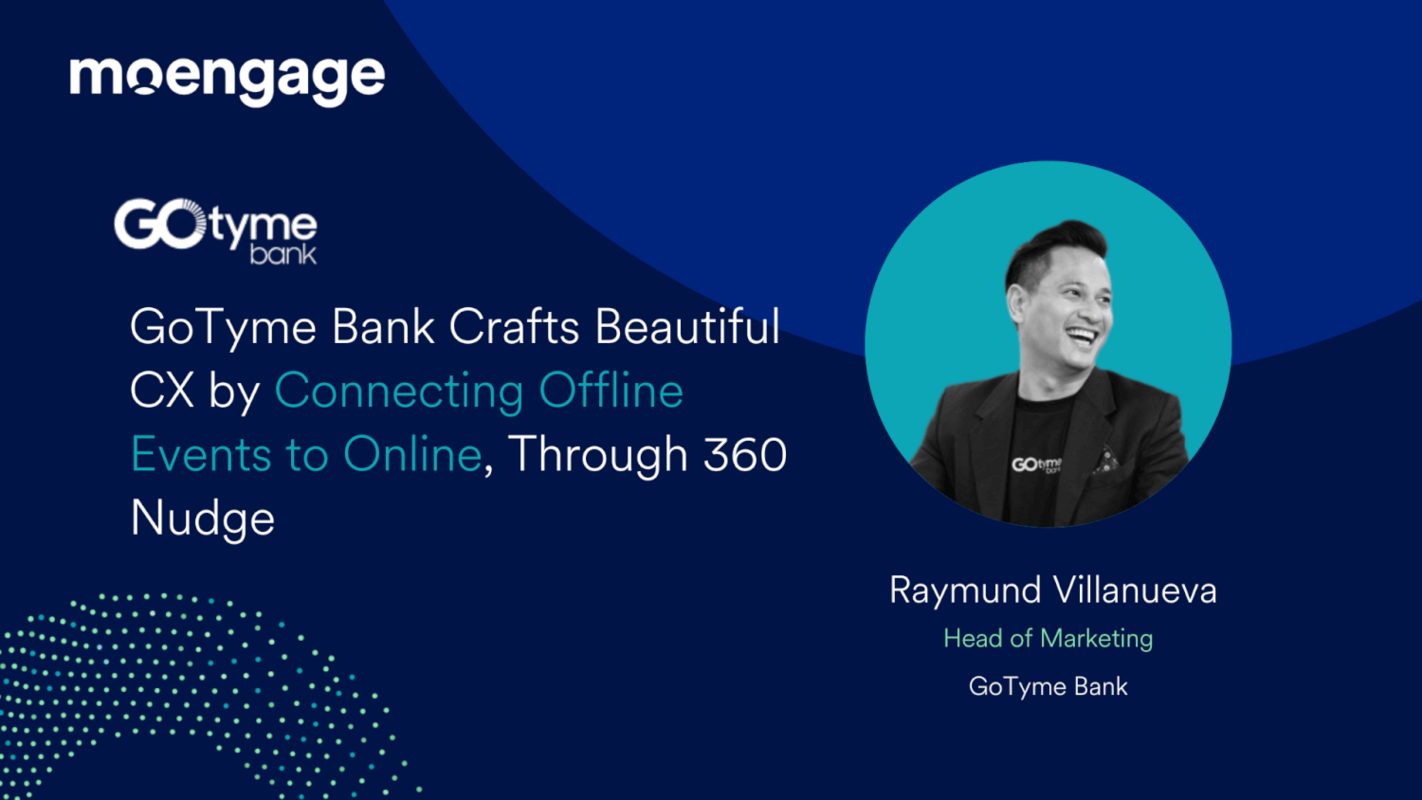 moengage

GOtyme bank

GoTyme Bank Crafts Beautiful CX by Connecting Offline Events to Online, Through 360 Nudge

GOtyme bank

Raymund Villanueva

Head of Marketing

GoTyme Bank